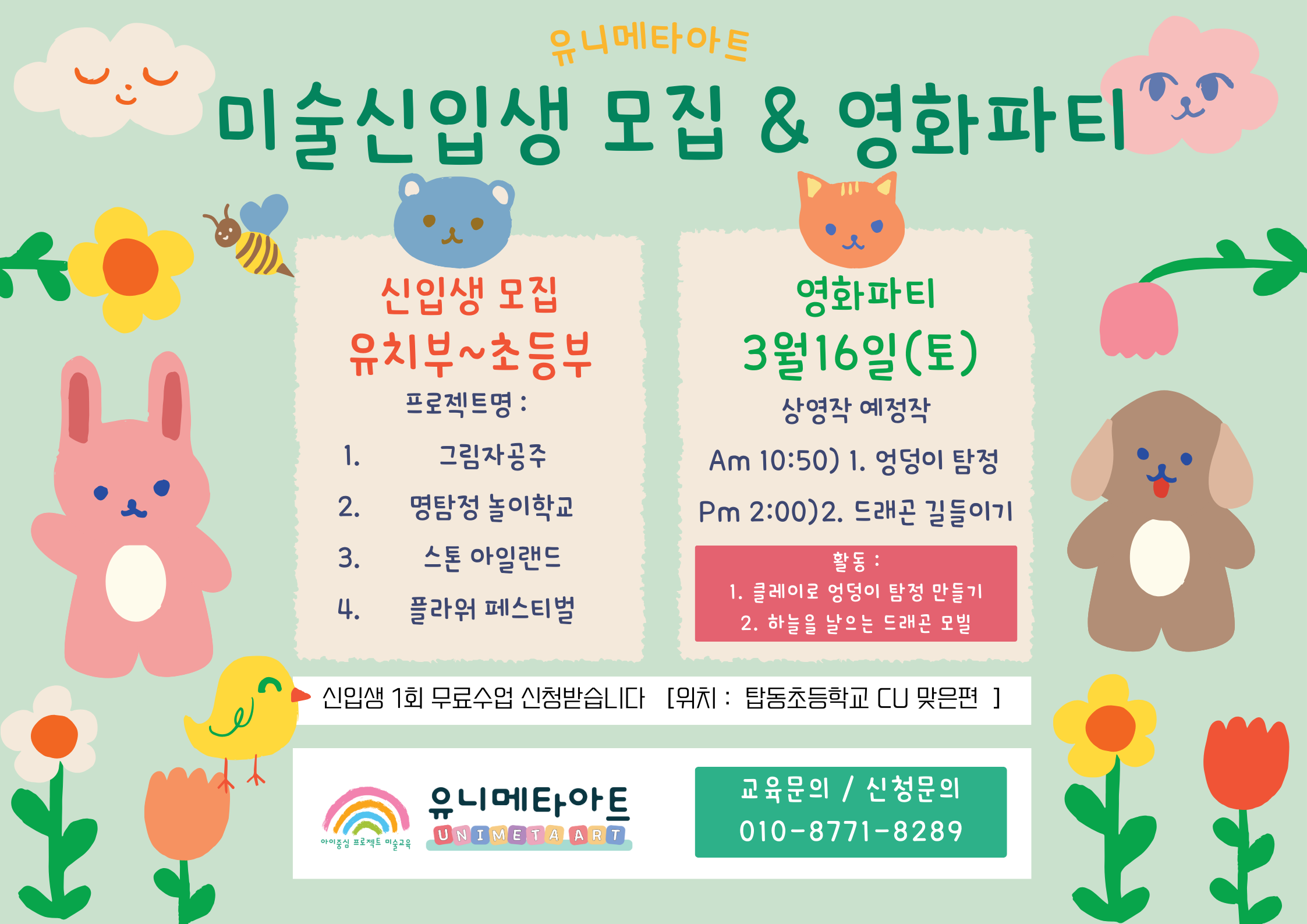 유니메타아트

미술신입생 모집 & 영화파티

신입생 모집
유치부~초등부
프로젝트명 :
1. 그림자공주
2. 명탐정 놀이학교
3. 스톤 아일랜드
4. 플라워 페스티벌

영화파티
3월16일(토)
상영작 예정작
Am 10:50) 1. 엉덩이 탐정
Pm 2:00)2. 드래곤 길들이기

활동 :
1. 클레이로 엉덩이 탐정 만들기
2. 하늘을 날으는 드래곤 모빌

신입생 1회 무료수업 신청받습니다 [위치 : 탑동초등학교 CU 맞은편 ]

아이중심 프로젝트 미술교육
유니메타아트
UNIMETA ART

교육문의 / 신청문의
010-8771-8289